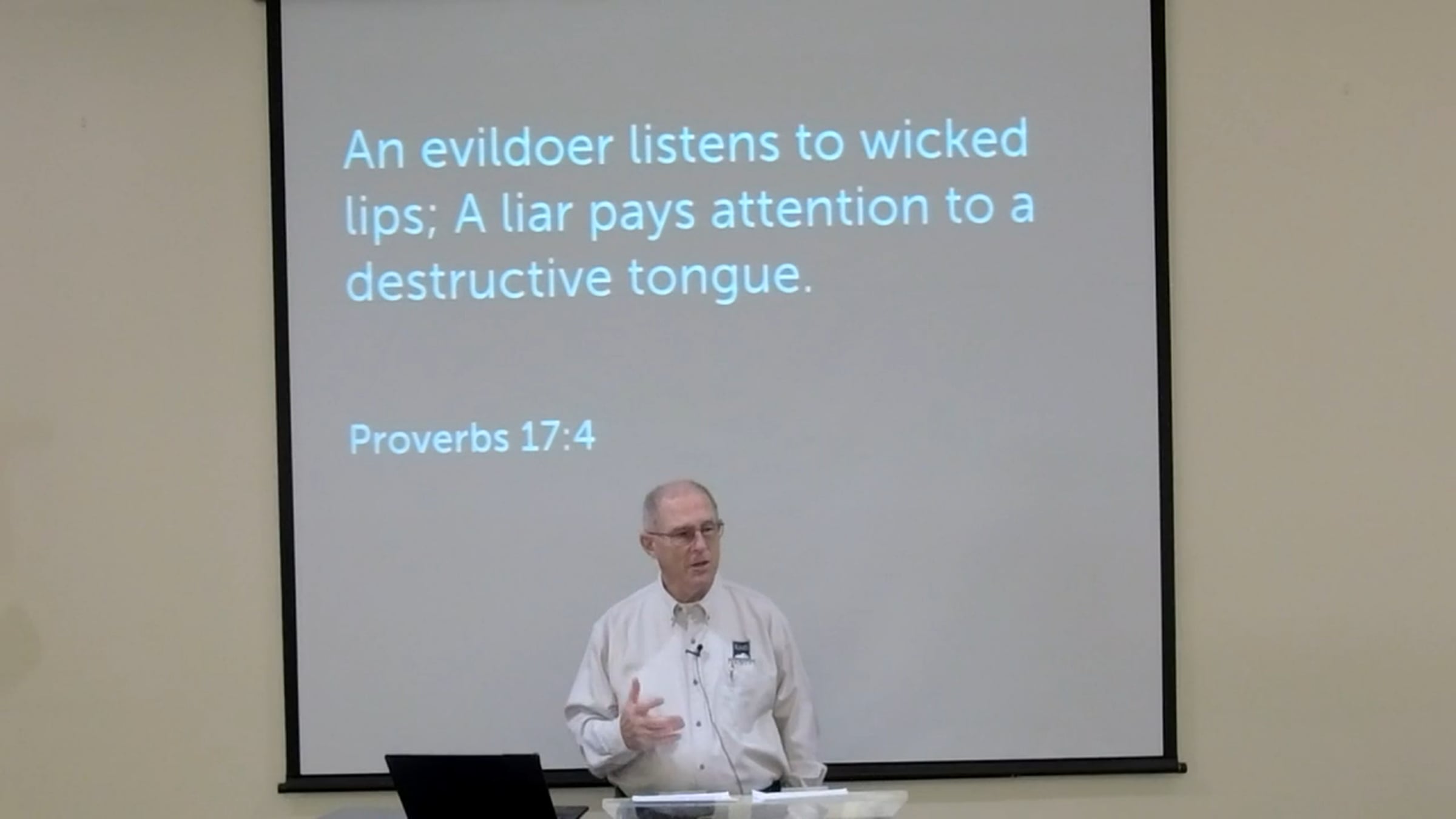 An evildoer listens to wicked lips; A liar pays attention to a destructive tongue.

Proverbs 17:4